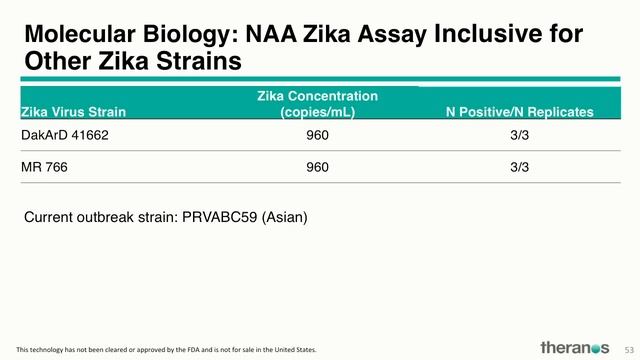 Molecular Biology: NAA Zika Assay Inclusive for Other Zika Strains

| Zika Virus Strain | Zika Concentration (copies/mL) | N Positive/N Replicates |
|---|---|---|
| DakArD 41662 | 960 | 3/3 |
| MR 766 | 960 | 3/3 |

Current outbreak strain: PRVABC59 (Asian)

This technology has not been cleared or approved by the FDA and is not for sale in the United States.

theranos

53